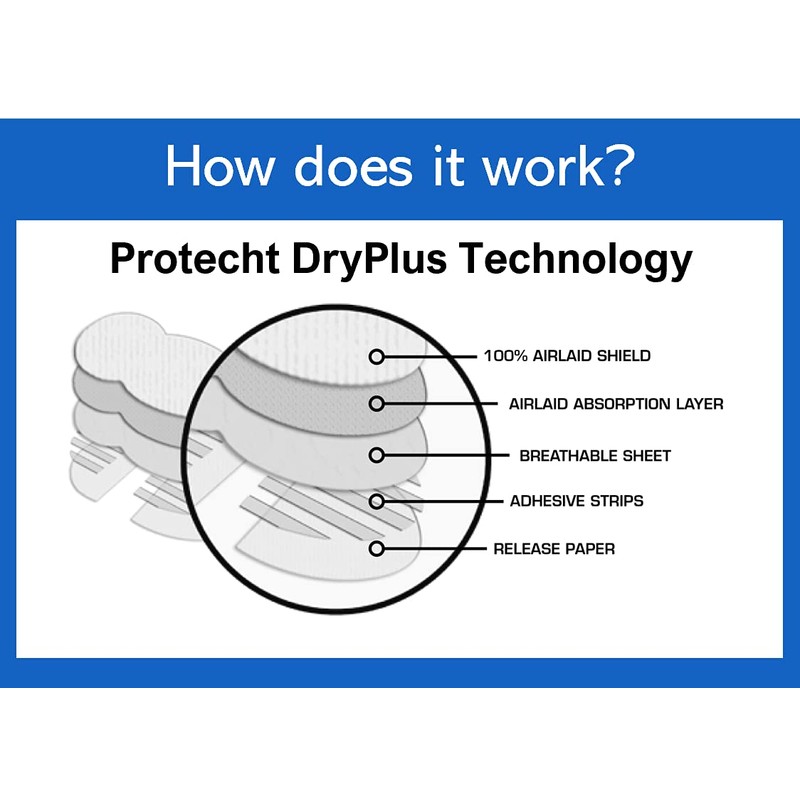 How does it work?

Protecht DryPlus Technology

100% AIRLAID SHIELD

AIRLAID ABSORPTION LAYER

BREATHABLE SHEET

ADHESIVE STRIPS

RELEASE PAPER